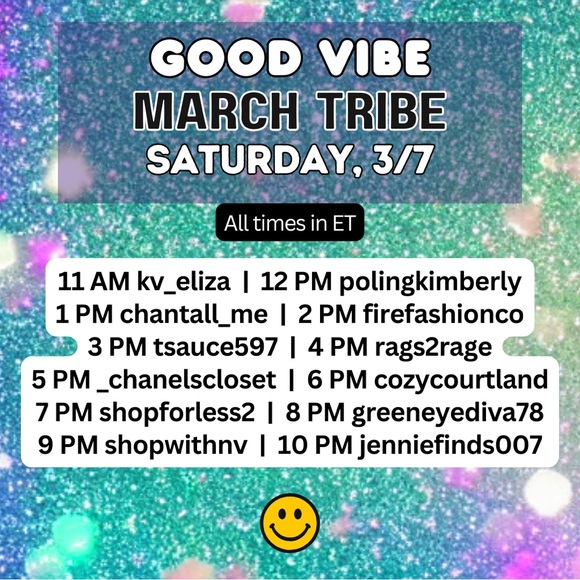 GOOD VIBE
MARCH TRIBE
SATURDAY, 3/7

All times in ET

11 AM kv_eliza | 12 PM polingkimberly
1 PM chantall_me | 2 PM firefashionco
3 PM tsauce597 | 4 PM rags2rage
5 PM _chanelscloset | 6 PM cozycourtland
7 PM shopforless2 | 8 PM greeneyediva78
9 PM shopwithnv | 10 PM jenniefinds007